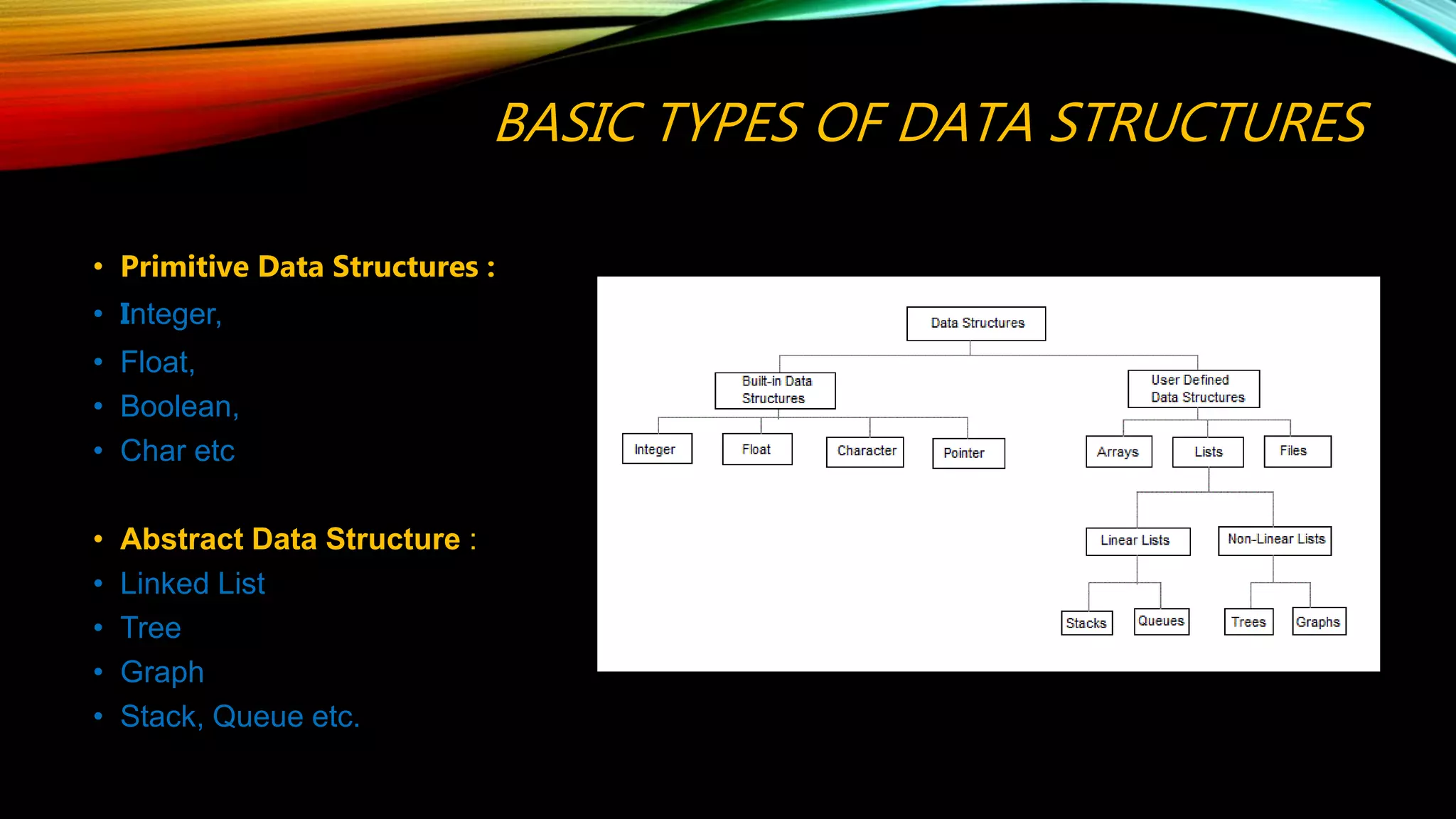 BASIC TYPES OF DATA STRUCTURES

• Primitive Data Structures :
• Integer,
• Float,
• Boolean,
• Char etc

• Abstract Data Structure :
• Linked List
• Tree
• Graph
• Stack, Queue etc.

Data Structures
Built-in Data Structures
User Defined Data Structures
Integer
Float
Character
Pointer
Arrays
Lists
Files
Linear Lists
Non-Linear Lists
Stacks
Queues
Trees
Graphs